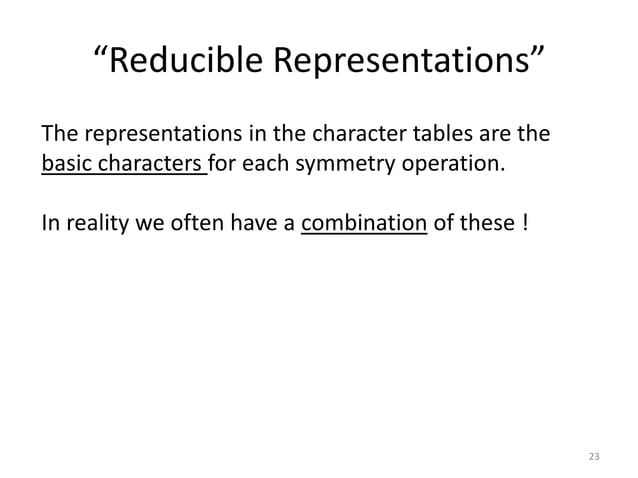 “Reducible Representations”

The representations in the character tables are the basic characters for each symmetry operation.

In reality we often have a combination of these !

23